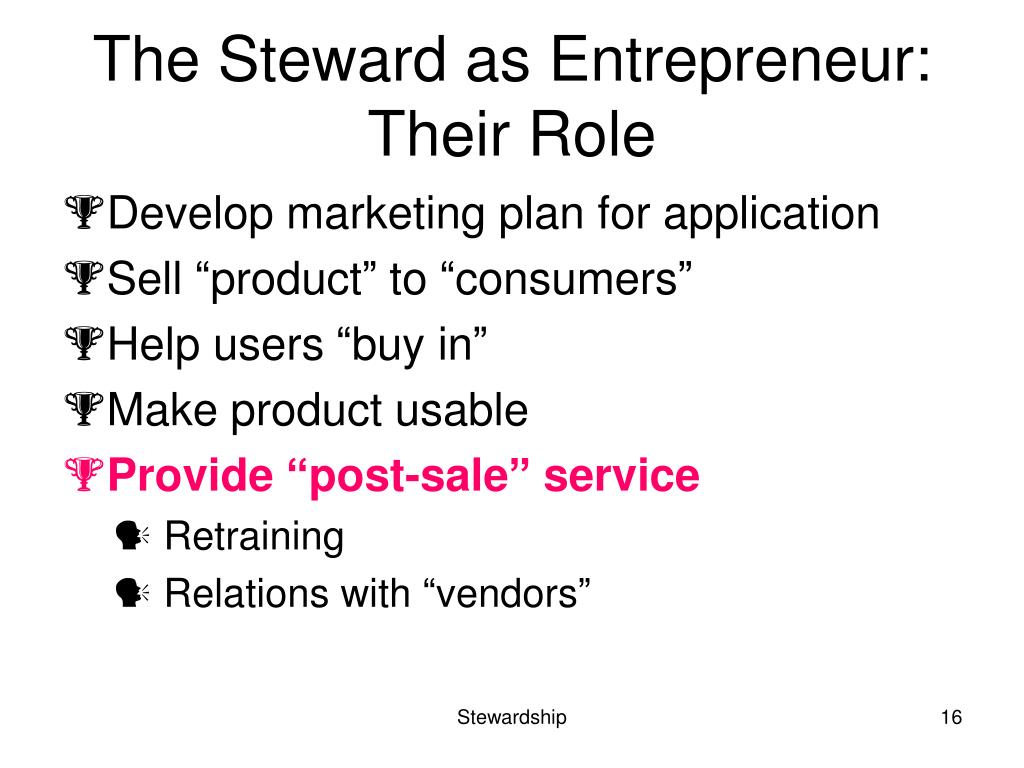 The Steward as Entrepreneur: Their Role

Develop marketing plan for application

Sell “product” to “consumers”

Help users “buy in”

Make product usable

Provide “post-sale” service

Retraining

Relations with “vendors”

Stewardship

16